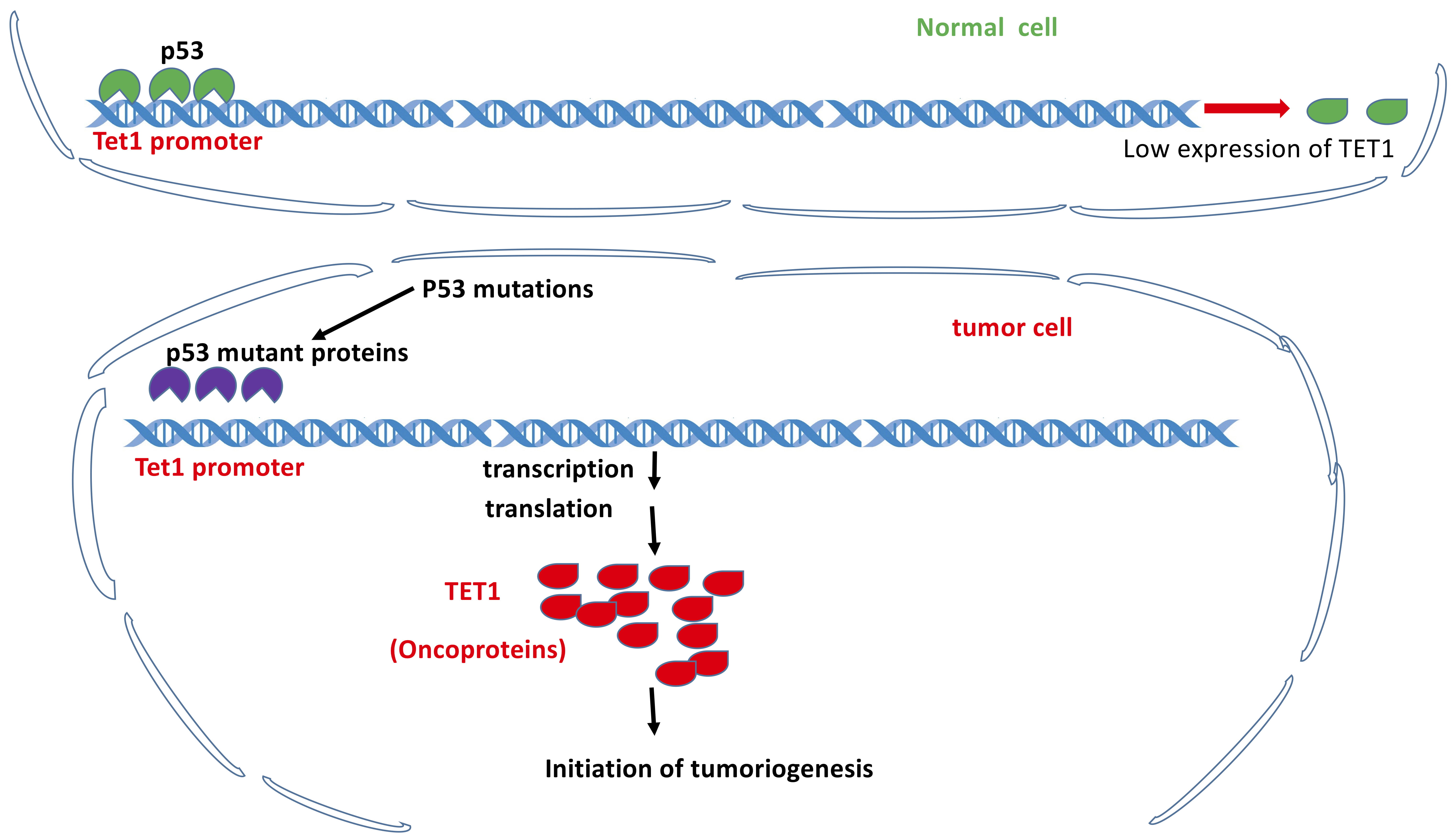 Normal cell

p53

Tet1 promoter

Low expression of TET1

P53 mutations

tumor cell

p53 mutant proteins

Tet1 promoter

transcription

translation

TET1

(Oncoproteins)

Initiation of tumoriogenesis